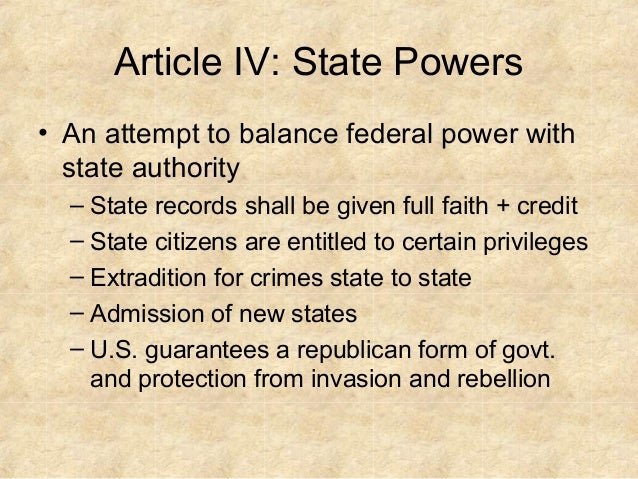 Article IV: State Powers

• An attempt to balance federal power with state authority
– State records shall be given full faith + credit
– State citizens are entitled to certain privileges
– Extradition for crimes state to state
– Admission of new states
– U.S. guarantees a republican form of govt. and protection from invasion and rebellion